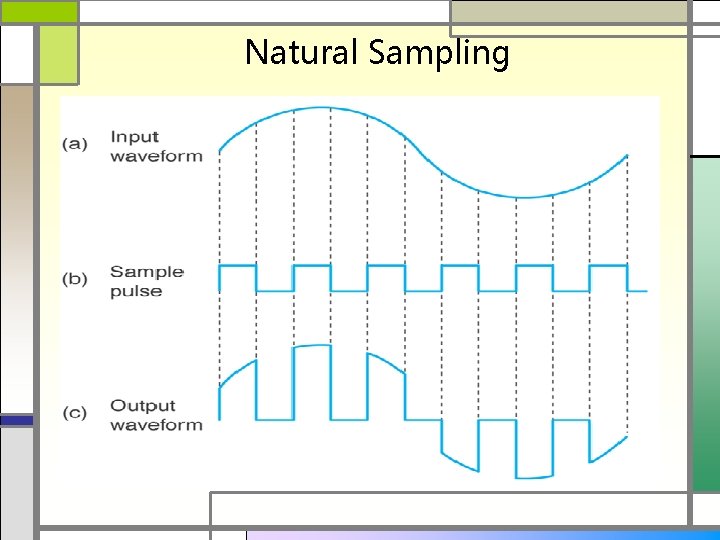 Natural Sampling

(a) Input waveform

(b) Sample pulse

(c) Output waveform